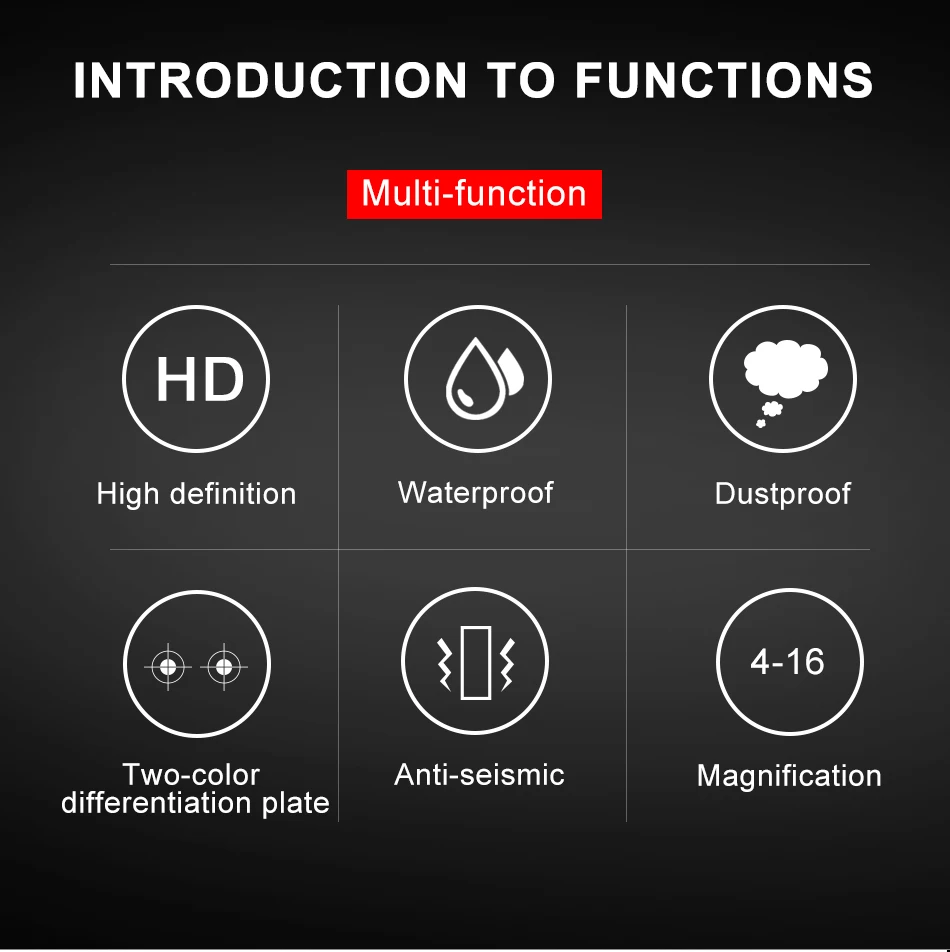 INTRODUCTION TO FUNCTIONS

Multi-function

HD

High definition

Waterproof

Dustproof

Two-color differentiation plate

Anti-seismic

4-16

Magnification